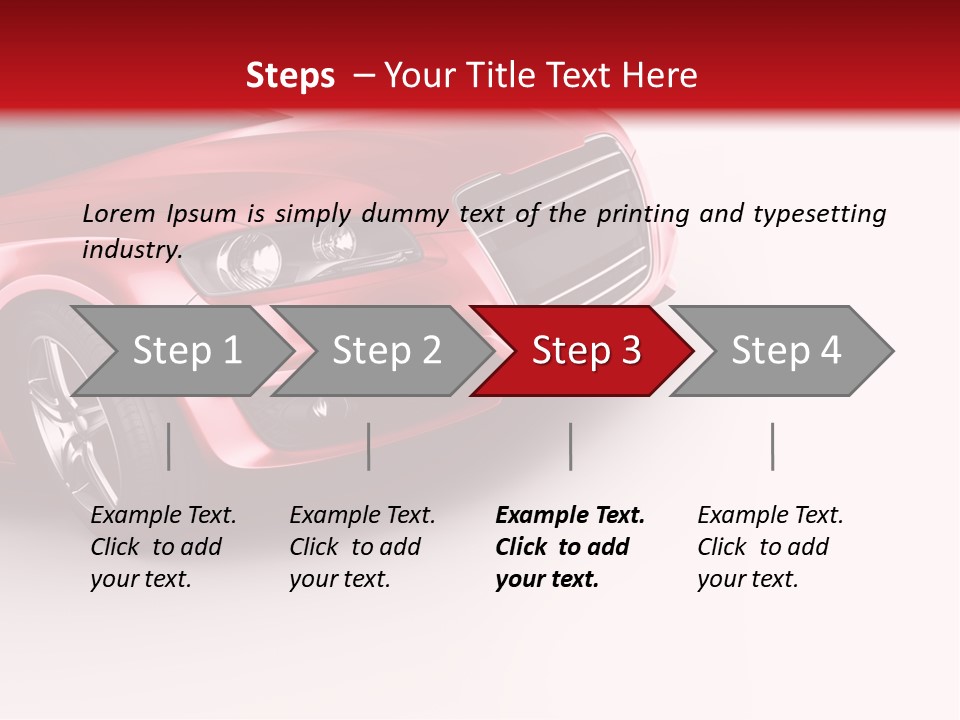 Steps – Your Title Text Here

Lorem Ipsum is simply dummy text of the printing and typesetting industry.

Step 1

Step 2

Step 3

Step 4

Example Text. Click to add your text.

Example Text. Click to add your text.

Example Text. Click to add your text.

Example Text. Click to add your text.